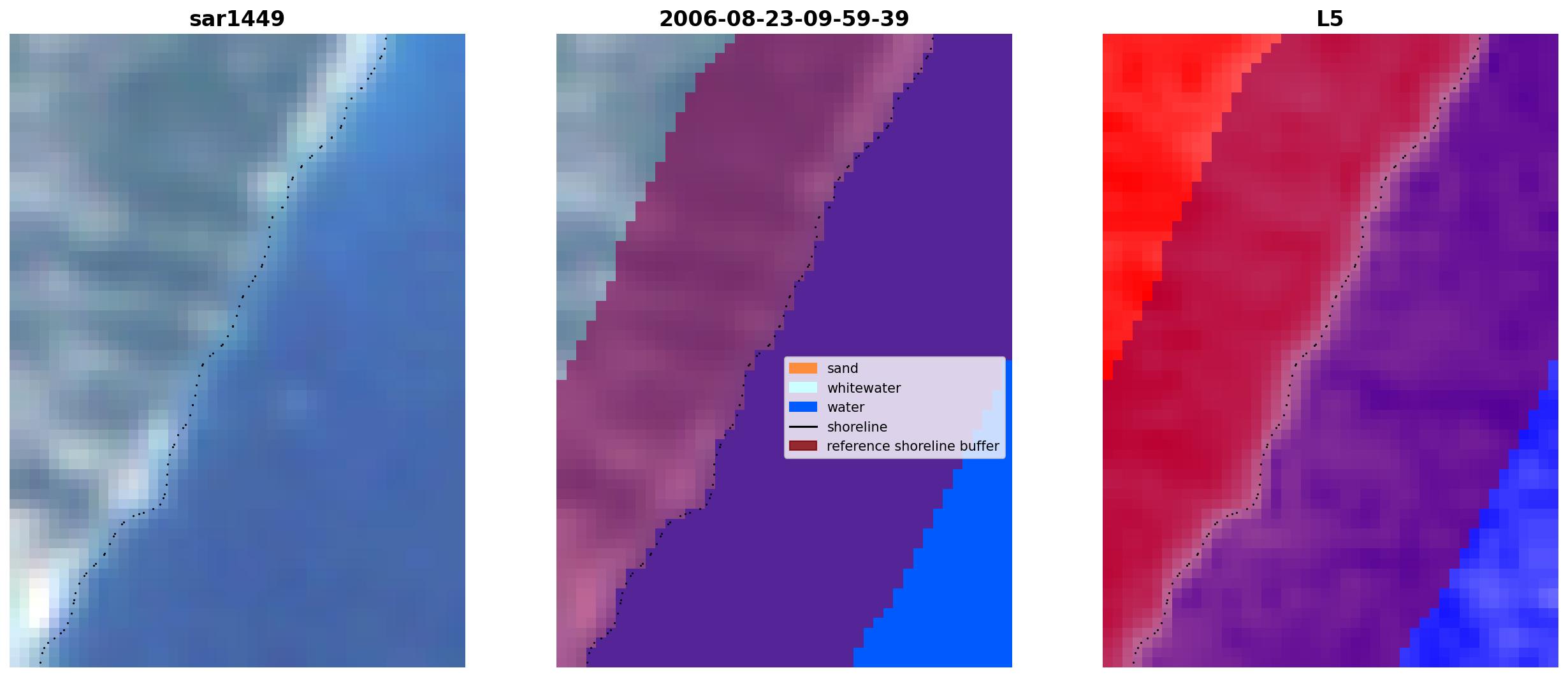 sar1449

2006-08-23-09-59-39

sand
whitewater
water
shoreline
reference shoreline buffer

L5